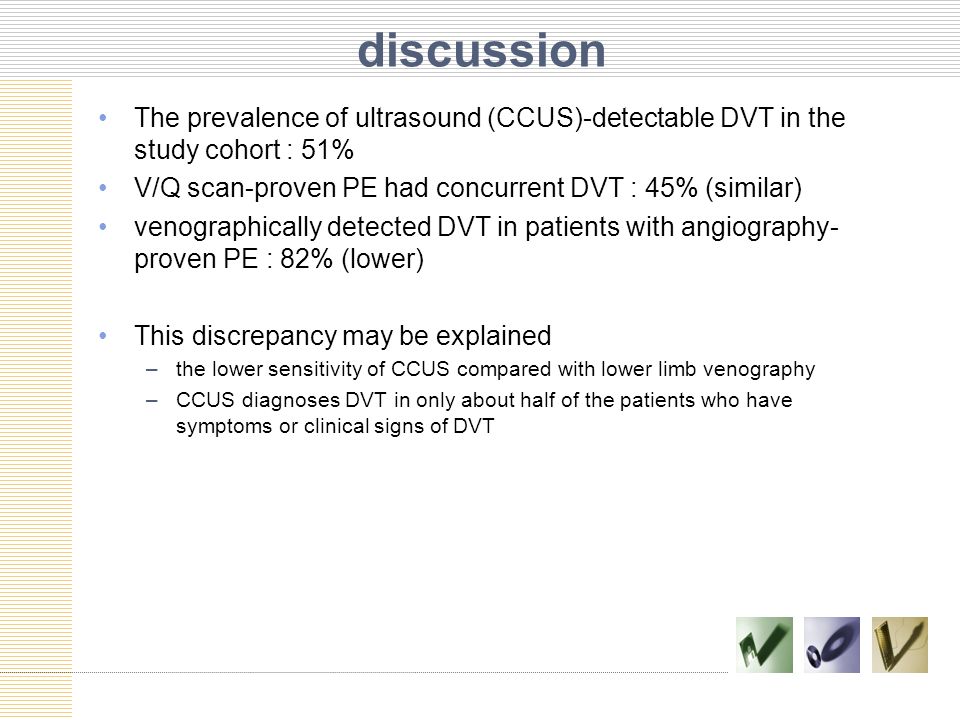 discussion

• The prevalence of ultrasound (CCUS)-detectable DVT in the study cohort : 51%
• V/Q scan-proven PE had concurrent DVT : 45% (similar)
• venographically detected DVT in patients with angiography-proven PE : 82% (lower)

• This discrepancy may be explained
– the lower sensitivity of CCUS compared with lower limb venography
– CCUS diagnoses DVT in only about half of the patients who have symptoms or clinical signs of DVT